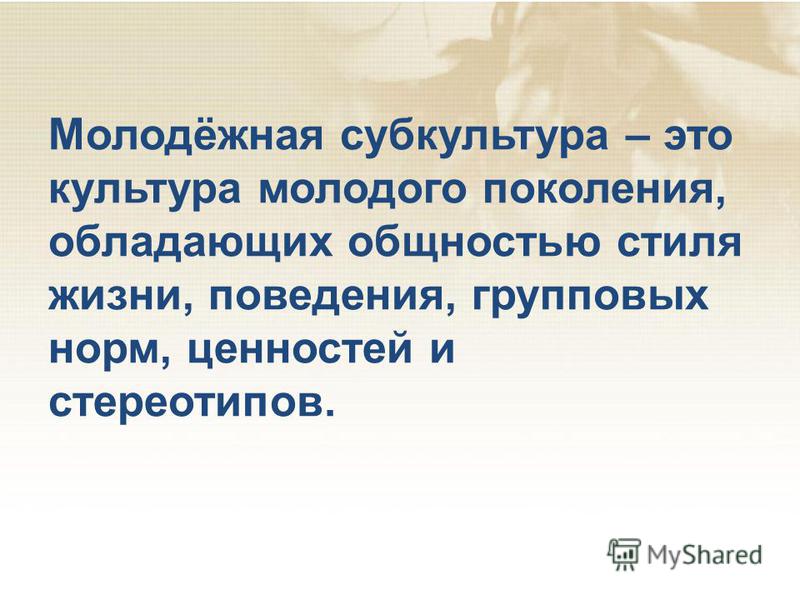 Молодёжная субкультура – это культура молодого поколения, обладающих общностью стиля жизни, поведения, групповых норм, ценностей и стереотипов.

MyShared